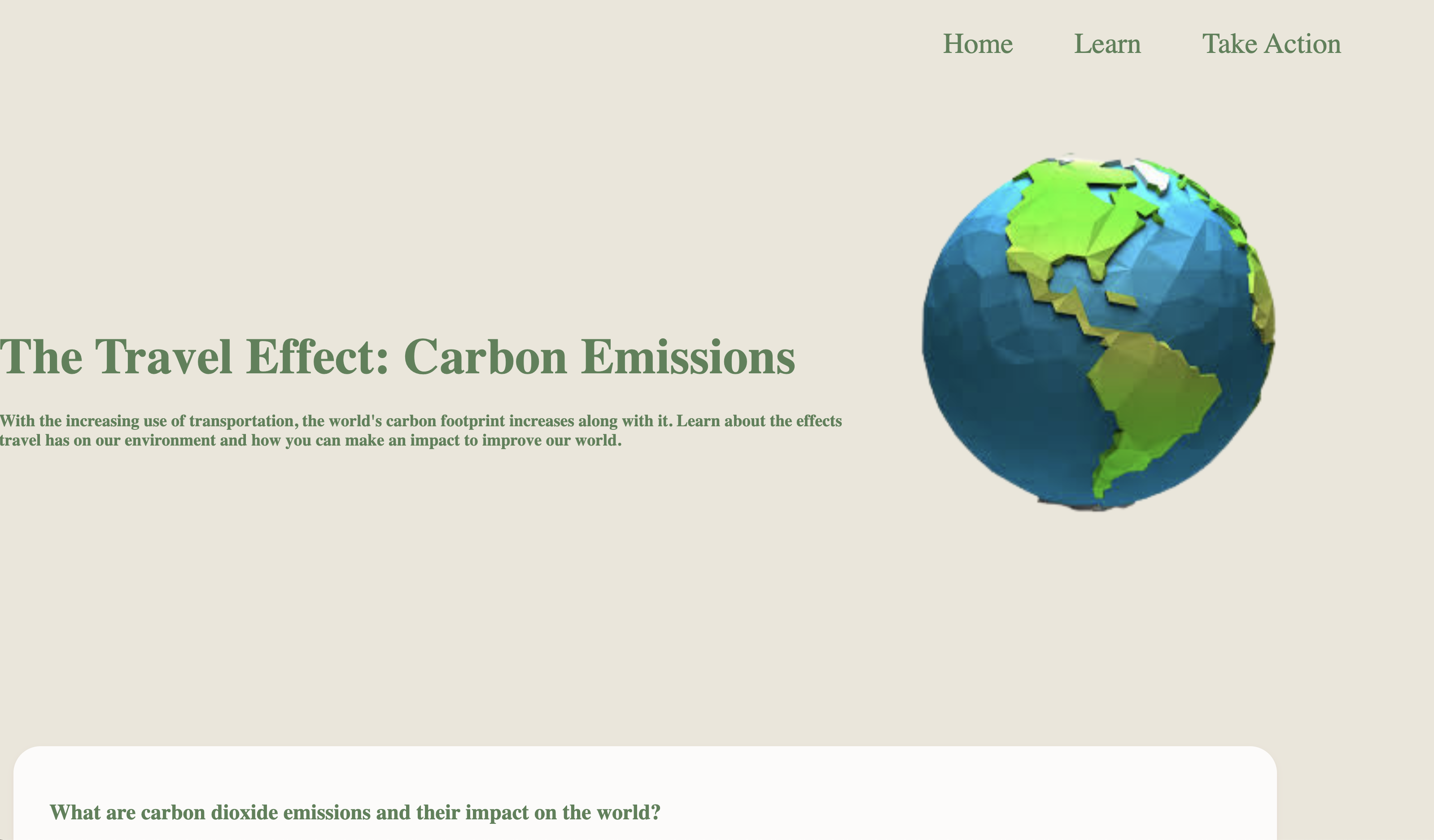 Home Learn Take Action

The Travel Effect: Carbon Emissions

With the increasing use of transportation, the world's carbon footprint increases along with it. Learn about the effects travel has on our environment and how you can make an impact to improve our world.

What are carbon dioxide emissions and their impact on the world?